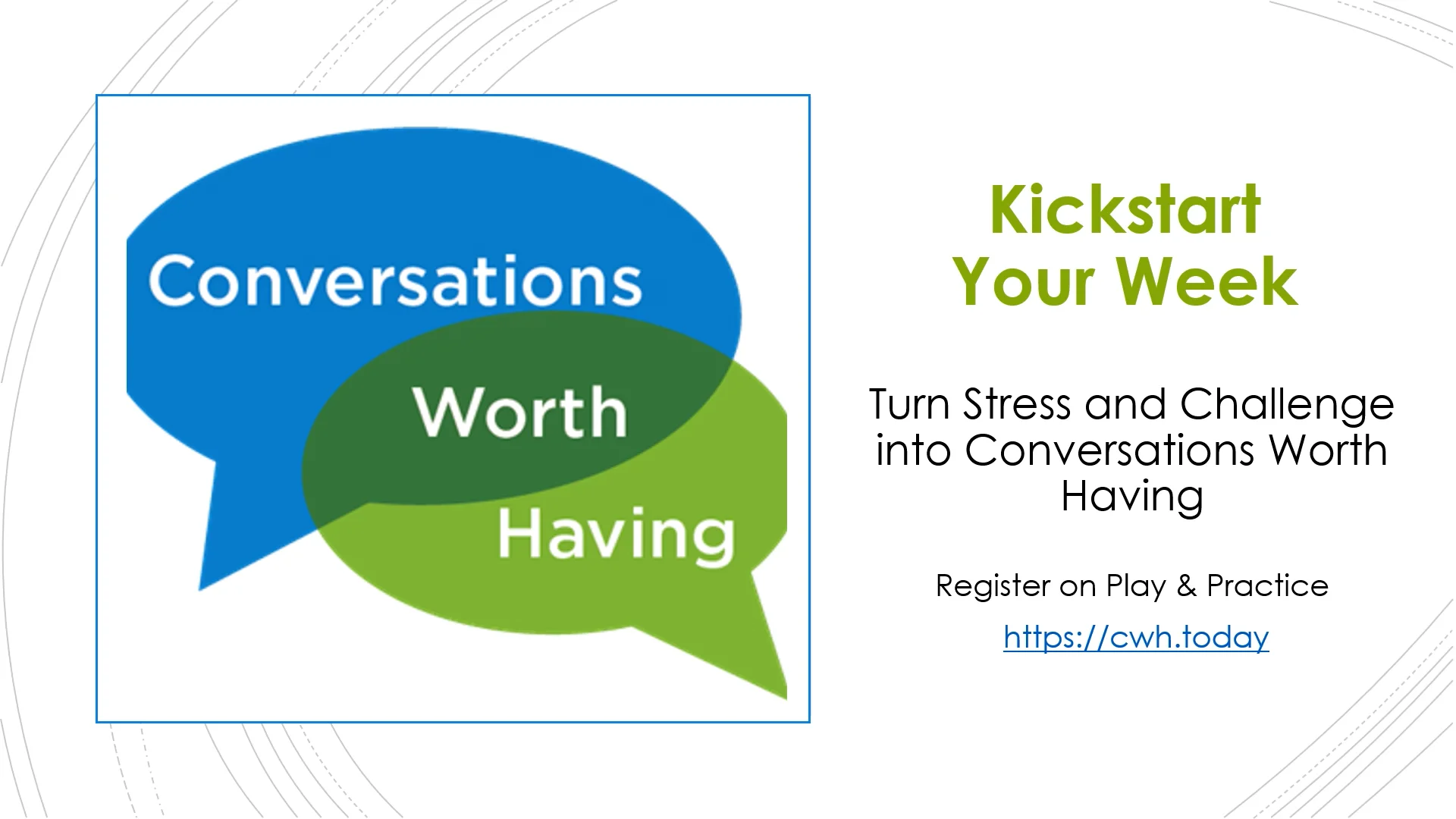 Conversations Worth Having

Kickstart Your Week

Turn Stress and Challenge into Conversations Worth Having

Register on Play & Practice

https://cwh.today